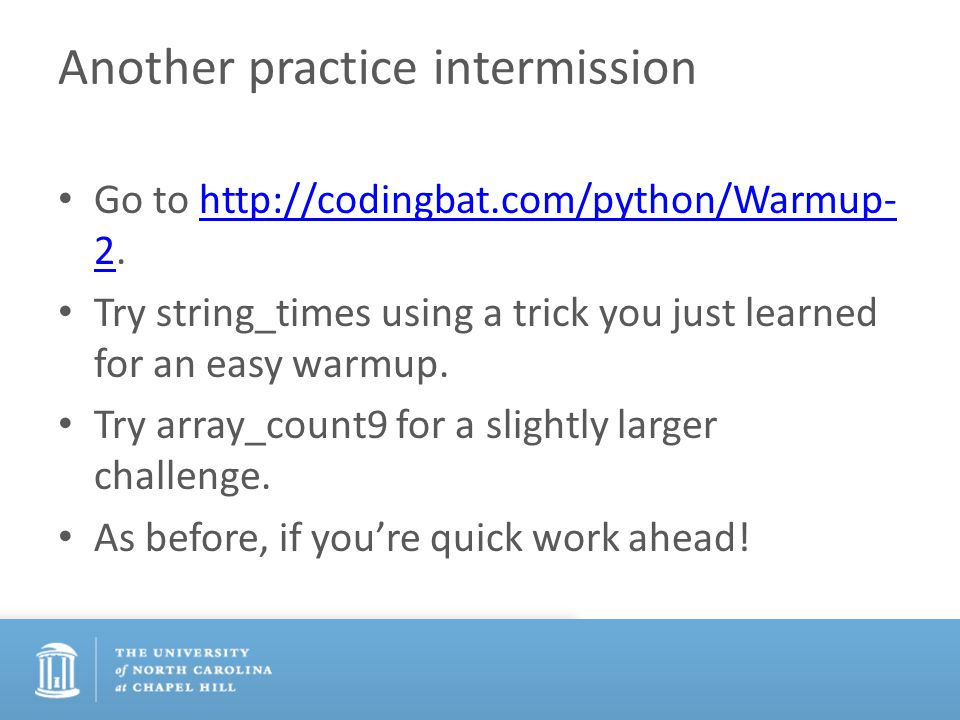 Another practice intermission

• Go to http://codingbat.com/python/Warmup-2.
• Try string_times using a trick you just learned for an easy warmup.
• Try array_count9 for a slightly larger challenge.
• As before, if you're quick work ahead!

THE UNIVERSITY
of NORTH CAROLINA
at CHAPEL HILL